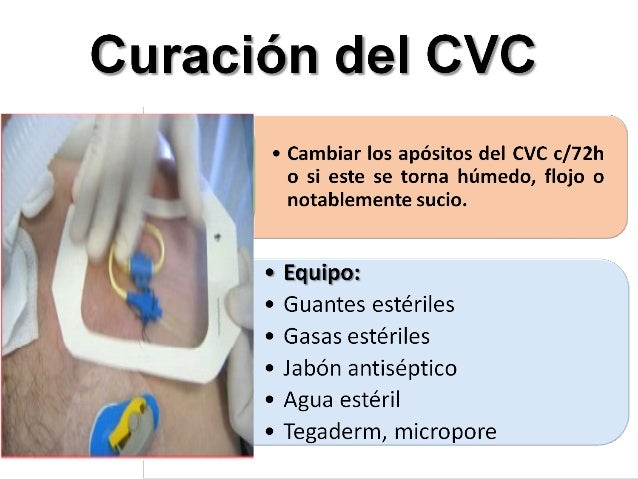 Curación del CVC

• Cambiar los apósitos del CVC c/72h o si este se torna húmedo, flojo o notablemente sucio.

• Equipo:
• Guantes estériles
• Gasas estériles
• Jabón antiséptico
• Agua estéril
• Tegaderm, micropore